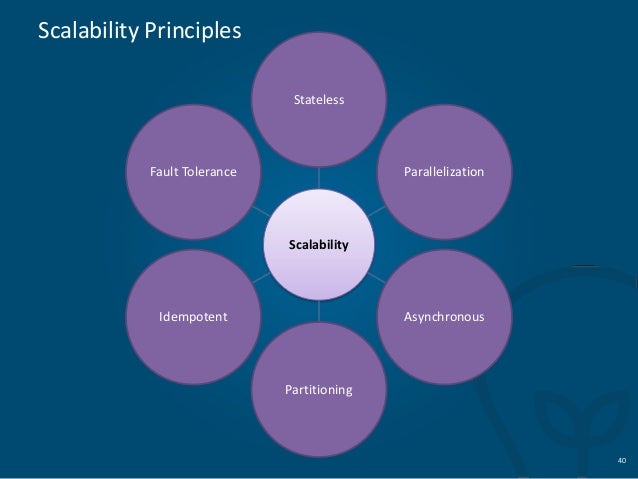 Scalability Principles

Stateless

Fault Tolerance

Parallelization

Scalability

Idempotent

Asynchronous

Partitioning

40